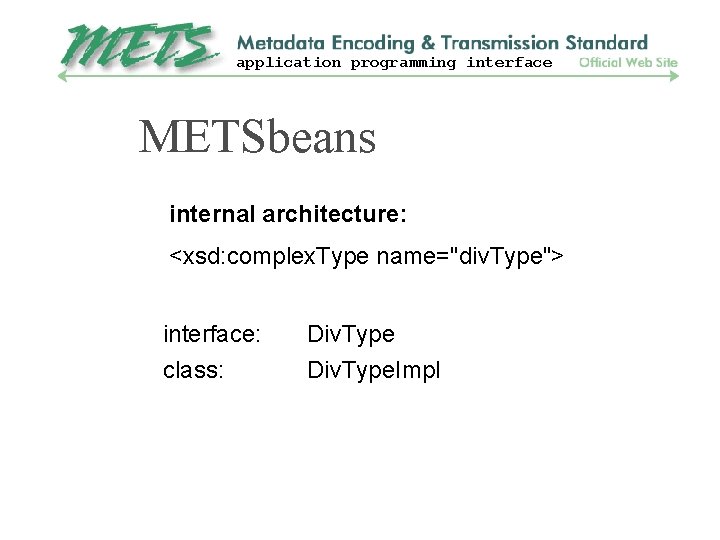 METS Metadata Encoding & Transmission Standard
application programming interface
Official Web Site

METSbeans

internal architecture:

<xsd:complexType name="divType">

interface: DivType
class: DivTypeImpl